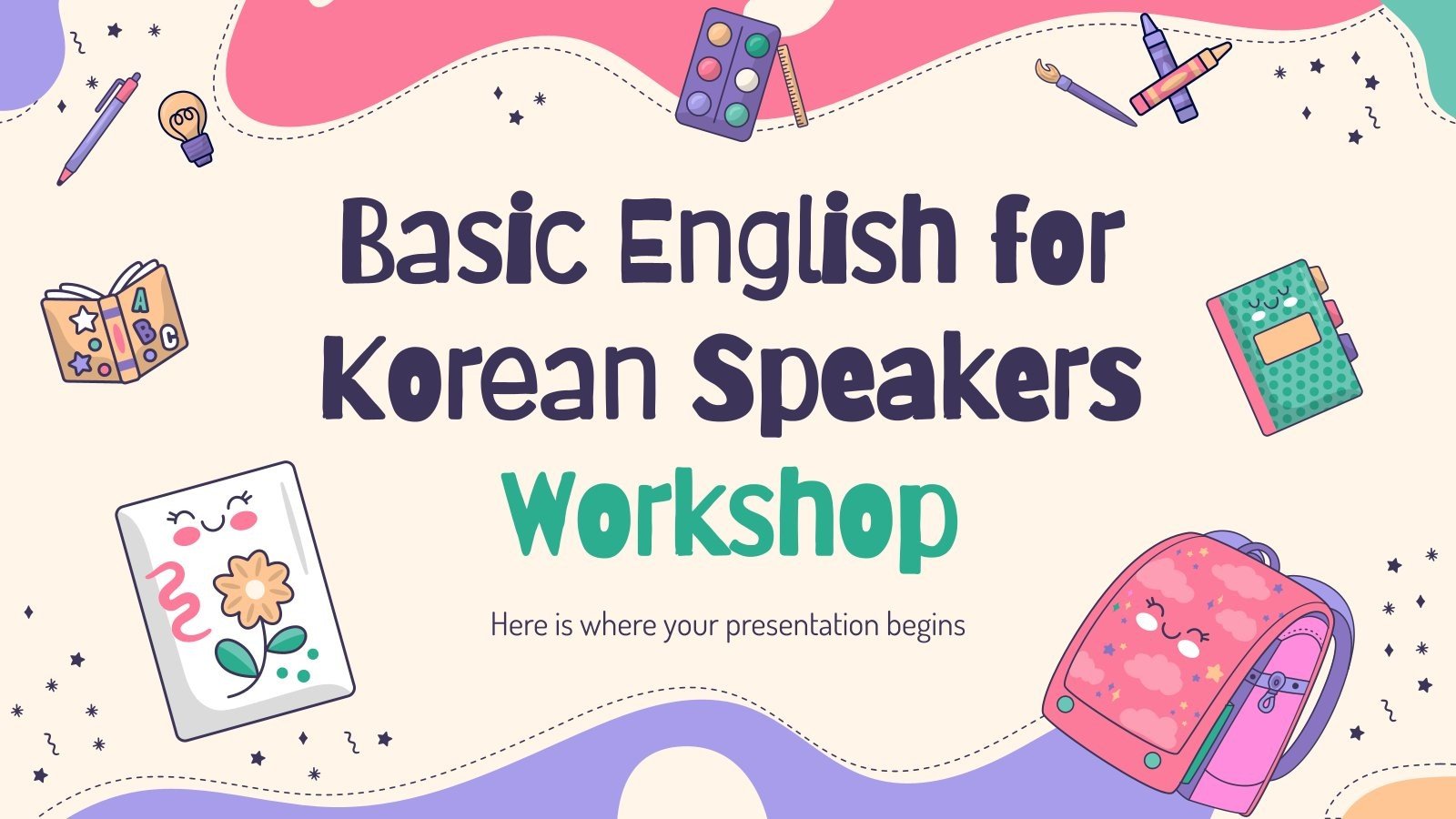 Basic English for Korean Speakers
Workshop

Here is where your presentation begins

A
B
C